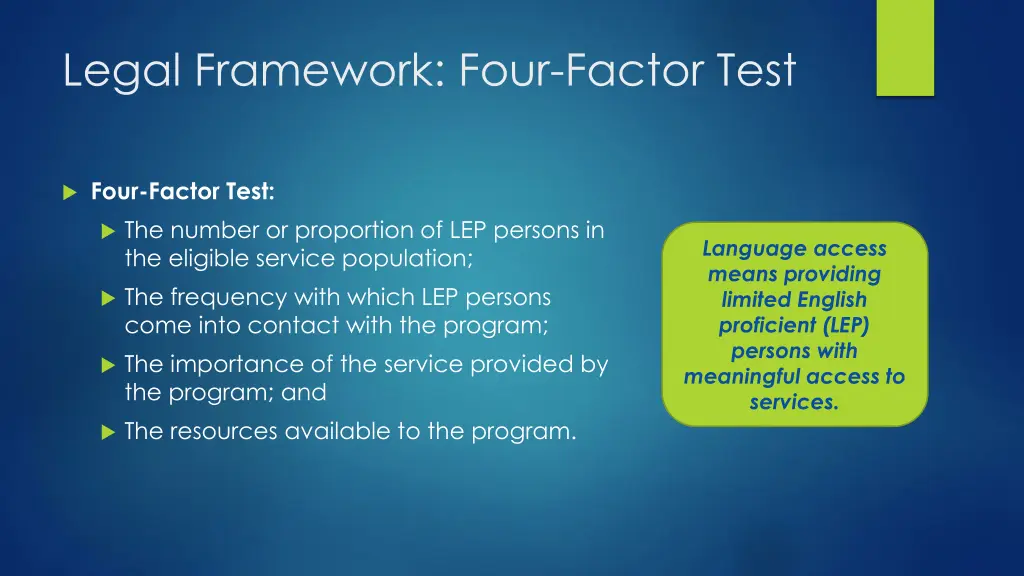 Legal Framework: Four-Factor Test

Four-Factor Test:

The number or proportion of LEP persons in the eligible service population;

The frequency with which LEP persons come into contact with the program;

The importance of the service provided by the program; and

The resources available to the program.

Language access means providing limited English proficient (LEP) persons with meaningful access to services.